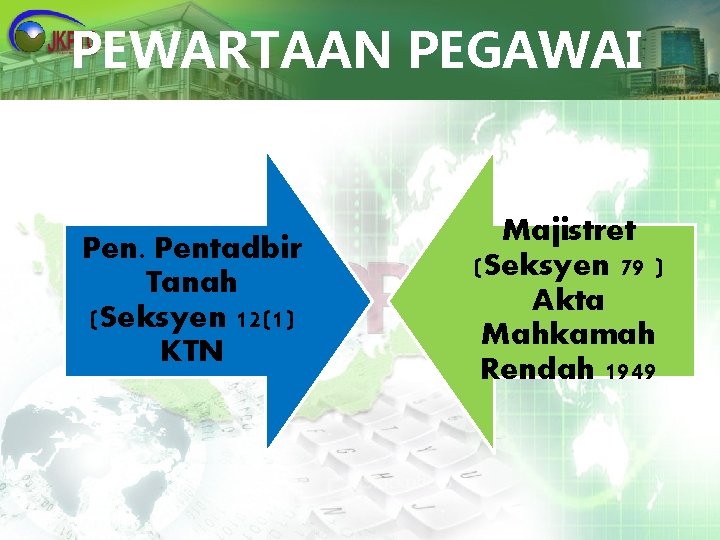 JKP

PEWARTAAN PEGAWAI

Pen. Pentadbir Tanah (Seksyen 12(1) KTN

Majistret (Seksyen 79 ) Akta Mahkamah Rendah 1949